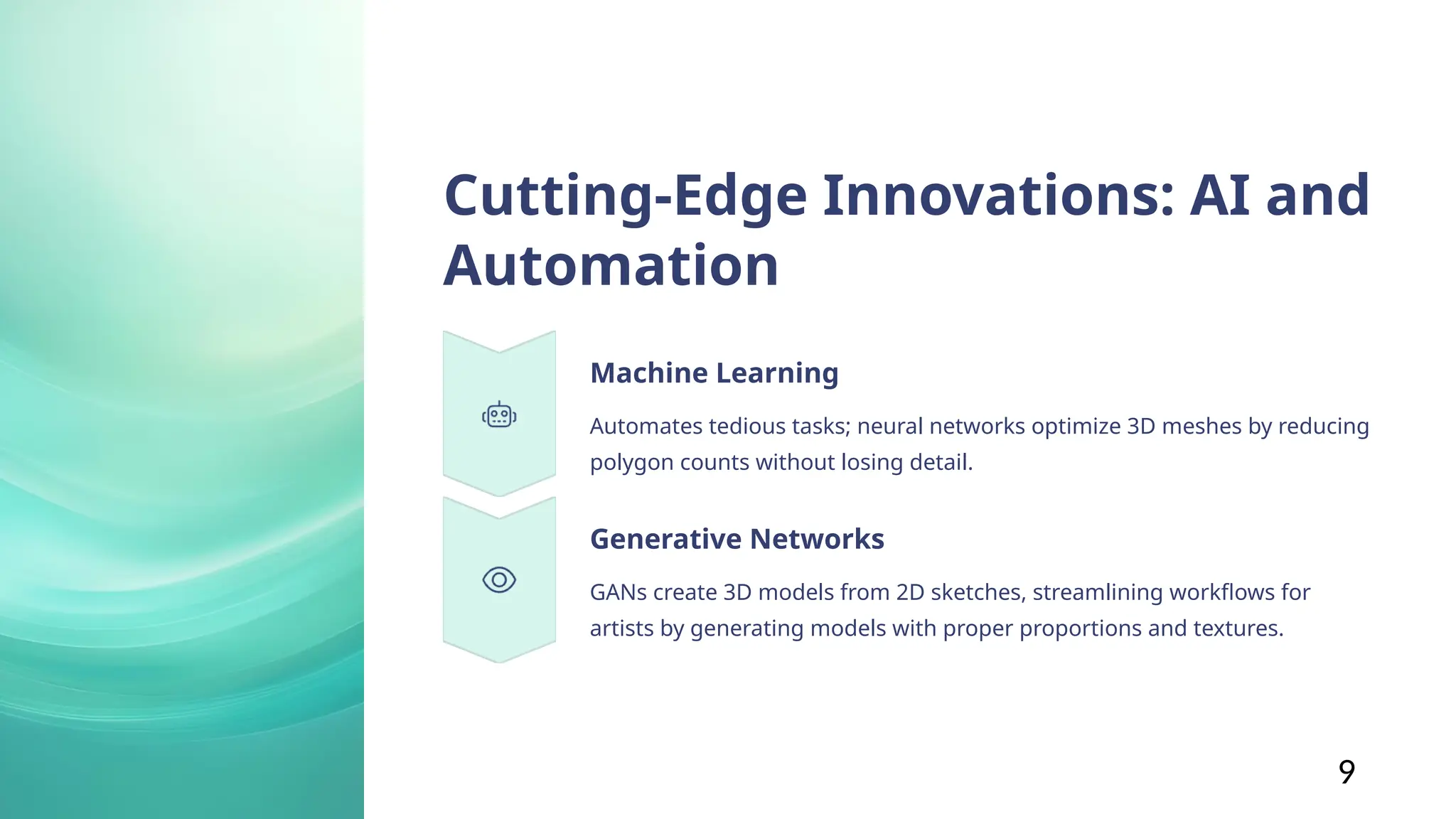 Cutting-Edge Innovations: AI and Automation

Machine Learning

Automates tedious tasks; neural networks optimize 3D meshes by reducing polygon counts without losing detail.

Generative Networks

GANs create 3D models from 2D sketches, streamlining workflows for artists by generating models with proper proportions and textures.

9